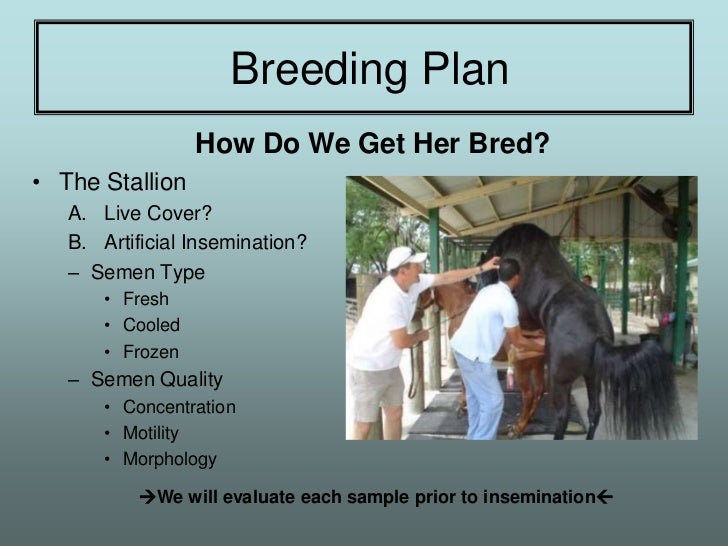 Breeding Plan

How Do We Get Her Bred?

• The Stallion
  A. Live Cover?
  B. Artificial Insemination?
  – Semen Type
    • Fresh
    • Cooled
    • Frozen
  – Semen Quality
    • Concentration
    • Motility
    • Morphology

→We will evaluate each sample prior to insemination←